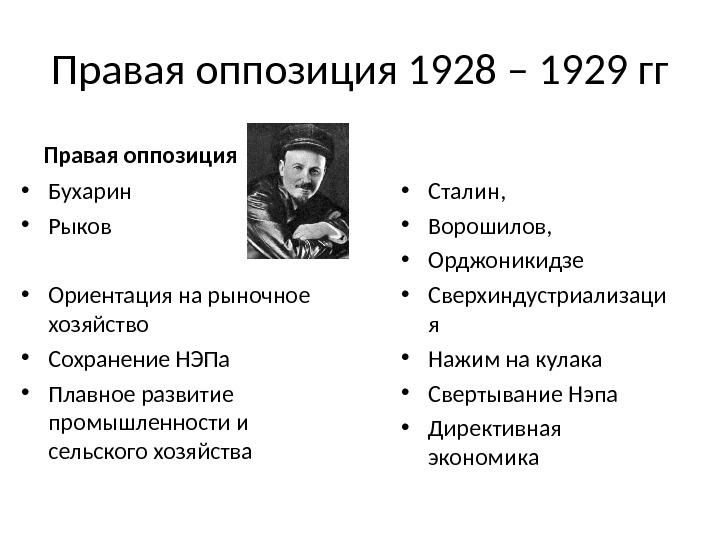 Правая оппозиция 1928 – 1929 гг

Правая оппозиция

• Бухарин
• Рыков

• Ориентация на рыночное хозяйство
• Сохранение НЭПа
• Плавное развитие промышленности и сельского хозяйства

• Сталин,
• Ворошилов,
• Орджоникидзе
• Сверхиндустриализация
• Нажим на кулака
• Свертывание Нэпа
• Директивная экономика